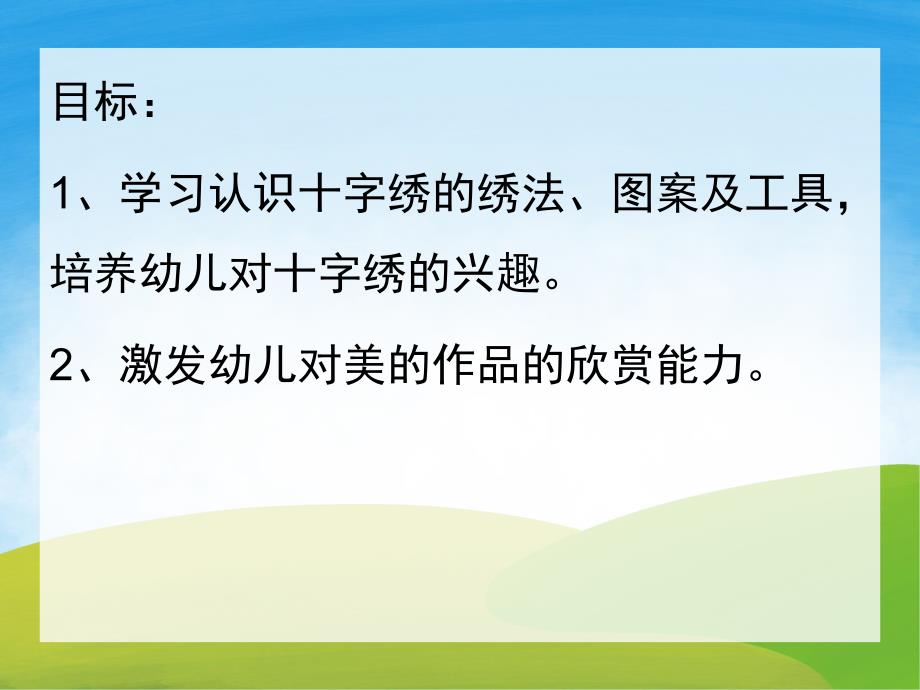 目标：

1、学习认识十字绣的绣法、图案及工具，培养幼儿对十字绣的兴趣。

2、激发幼儿对美的作品的欣赏能力。